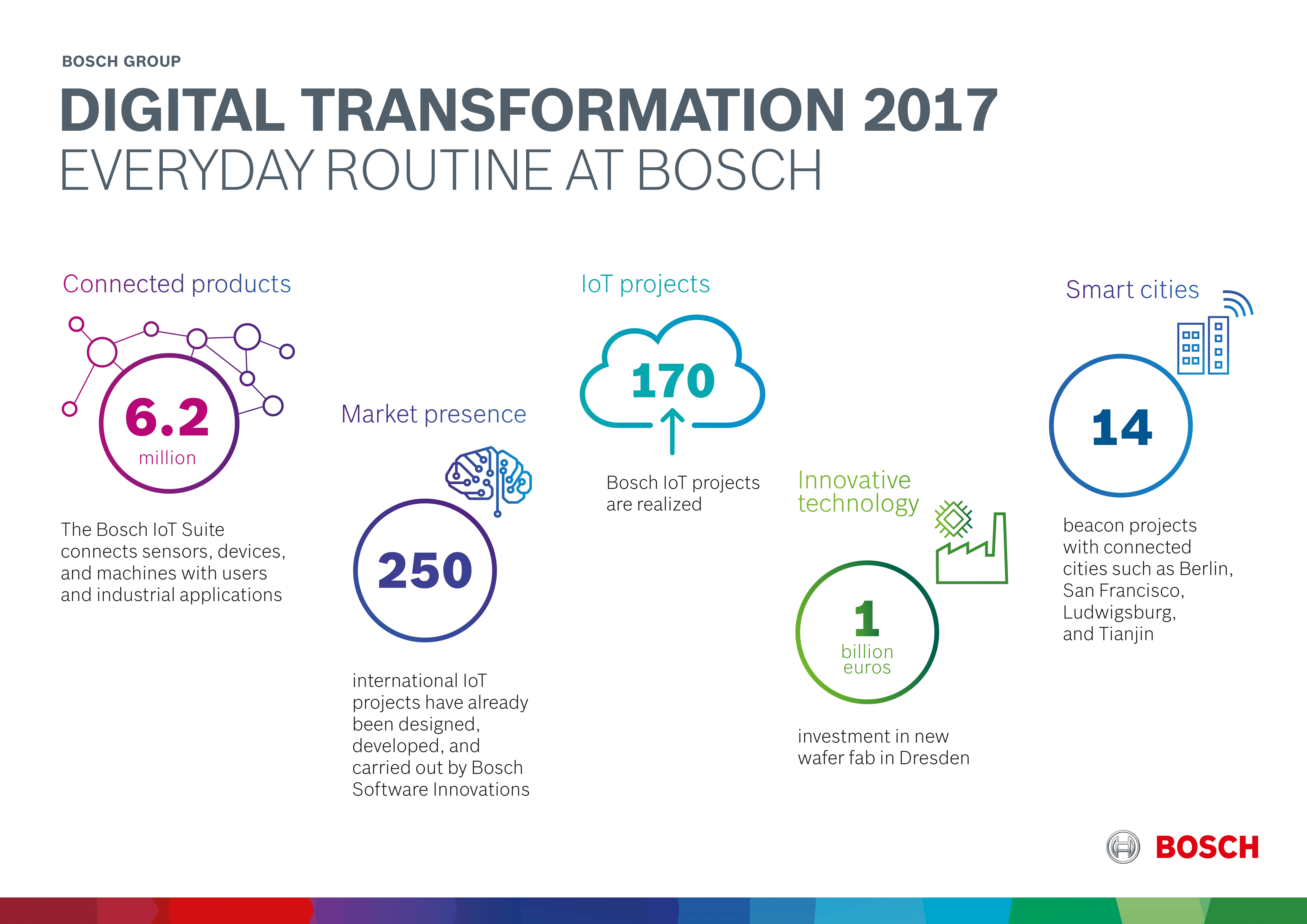 BOSCH GROUP

DIGITAL TRANSFORMATION 2017
EVERYDAY ROUTINE AT BOSCH

Connected products

6.2
million

The Bosch IoT Suite connects sensors, devices, and machines with users and industrial applications

Market presence

250

international IoT projects have already been designed, developed, and carried out by Bosch Software Innovations

IoT projects

170

Bosch IoT projects are realized

Innovative technology

1
billion euros

investment in new wafer fab in Dresden

Smart cities

14

beacon projects with connected cities such as Berlin, San Francisco, Ludwigsburg, and Tianjin

BOSCH